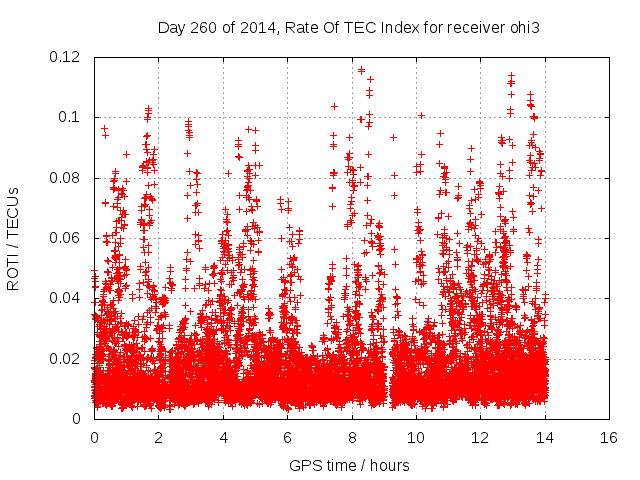 Day 260 of 2014, Rate Of TEC Index for receiver ohi3

ROTI / TECUs

0.12
0.1
0.08
0.06
0.04
0.02
0

0 2 4 6 8 10 12 14 16

GPS time / hours